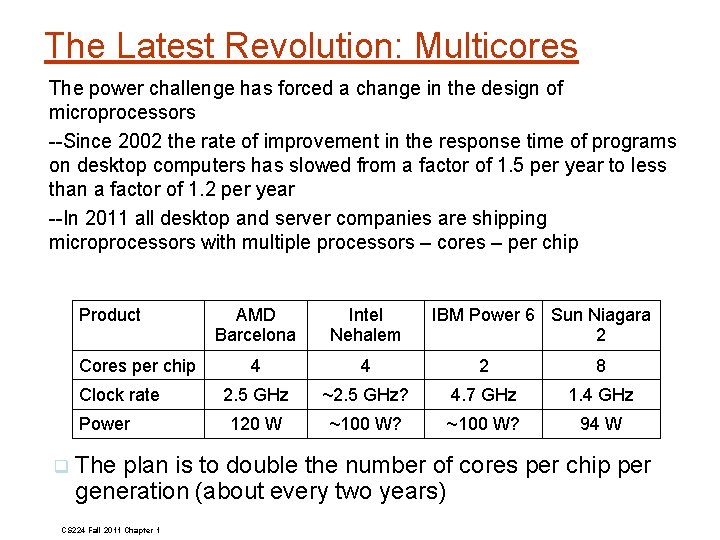 The Latest Revolution: Multicores

The power challenge has forced a change in the design of microprocessors

--Since 2002 the rate of improvement in the response time of programs on desktop computers has slowed from a factor of 1.5 per year to less than a factor of 1.2 per year

--In 2011 all desktop and server companies are shipping microprocessors with multiple processors – cores – per chip

| Product | AMD Barcelona | Intel Nehalem | IBM Power 6 | Sun Niagara 2 |
|---|---|---|---|---|
| Cores per chip | 4 | 4 | 2 | 8 |
| Clock rate | 2.5 GHz | ~2.5 GHz? | 4.7 GHz | 1.4 GHz |
| Power | 120 W | ~100 W? | ~100 W? | 94 W |

The plan is to double the number of cores per chip per generation (about every two years)

CS224 Fall 2011 Chapter 1